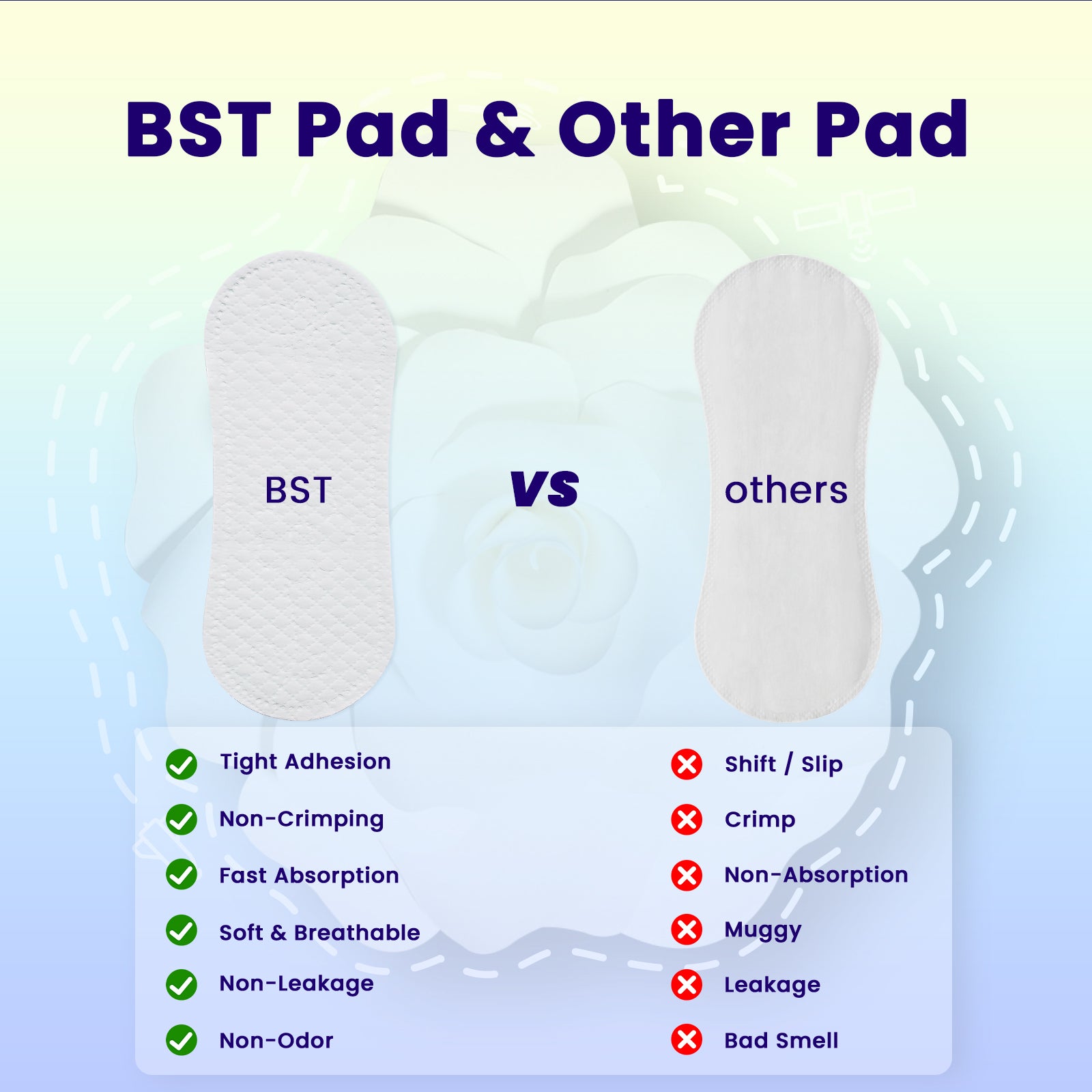 BST Pad & Other Pad

BST

VS

others

Tight Adhesion

Non-Crimping

Fast Absorption

Soft & Breathable

Non-Leakage

Non-Odor

Shift / Slip

Crimp

Non-Absorption

Muggy

Leakage

Bad Smell